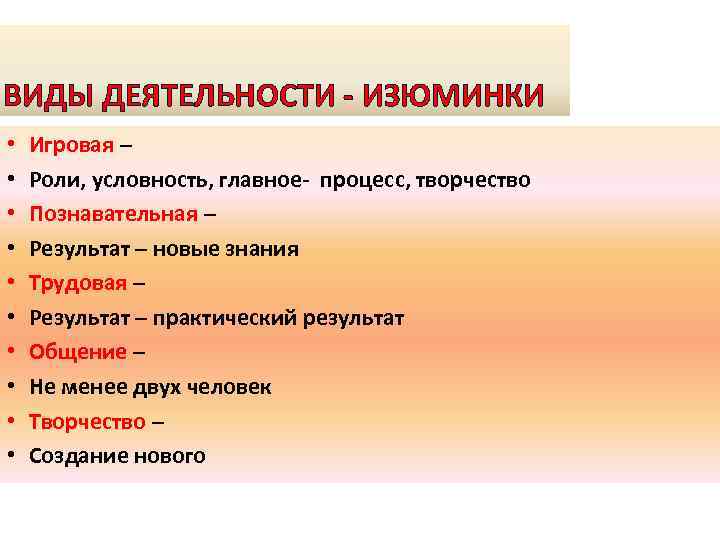 ВИДЫ ДЕЯТЕЛЬНОСТИ - ИЗЮМИНКИ

• Игровая –
• Роли, условность, главное- процесс, творчество
• Познавательная –
• Результат – новые знания
• Трудовая –
• Результат – практический результат
• Общение –
• Не менее двух человек
• Творчество –
• Создание нового